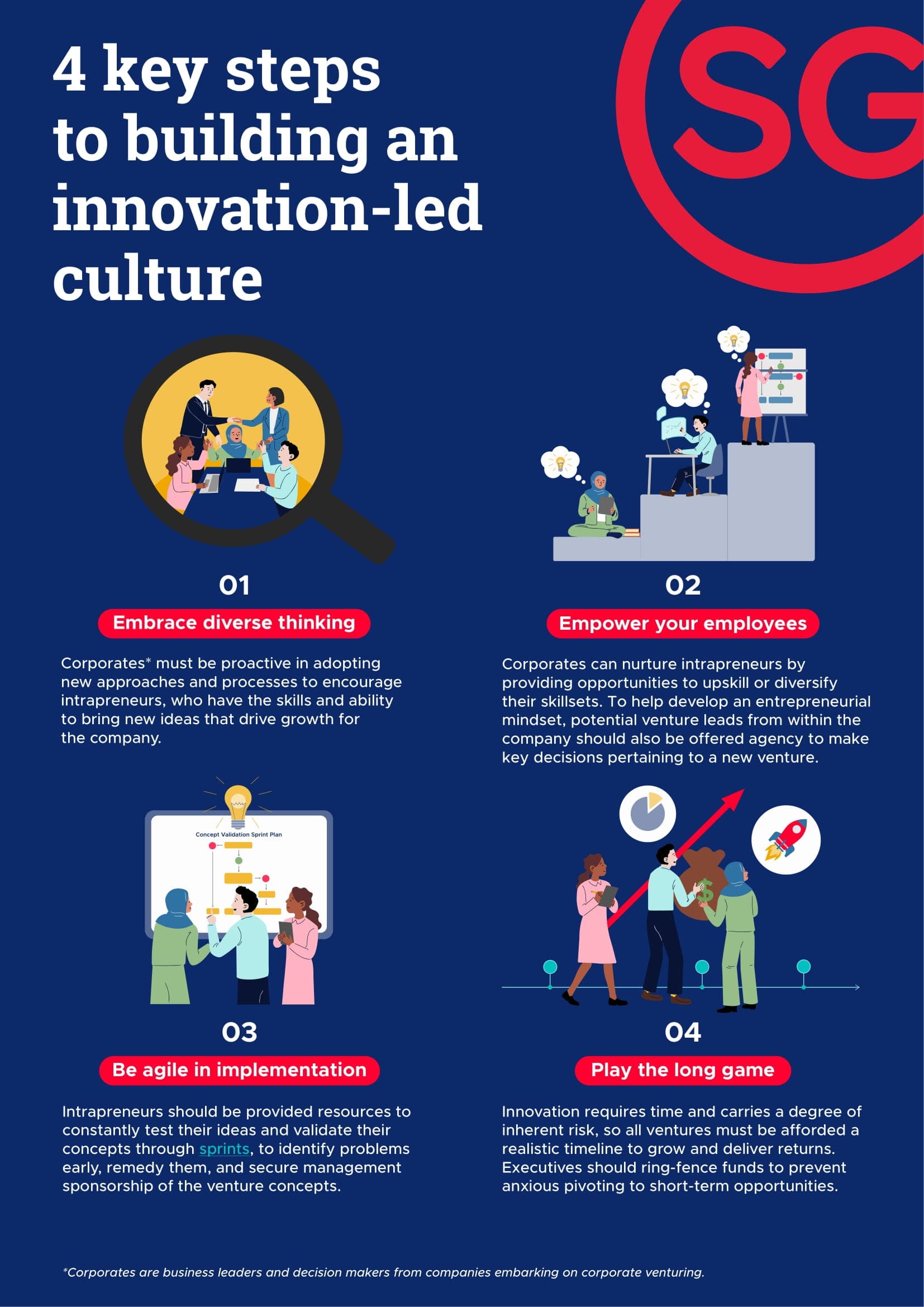 4 key steps to building an innovation-led culture

SG

01

Embrace diverse thinking

Corporates* must be proactive in adopting new approaches and processes to encourage intrapreneurs, who have the skills and ability to bring new ideas that drive growth for the company.

02

Empower your employees

Corporates can nurture intrapreneurs by providing opportunities to upskill or diversify their skillsets. To help develop an entrepreneurial mindset, potential venture leads from within the company should also be offered agency to make key decisions pertaining to a new venture.

Concept Validation Sprint Plan

03

Be agile in implementation

Intrapreneurs should be provided resources to constantly test their ideas and validate their concepts through sprints, to identify problems early, remedy them, and secure management sponsorship of the venture concepts.

04

Play the long game

Innovation requires time and carries a degree of inherent risk, so all ventures must be afforded a realistic timeline to grow and deliver returns. Executives should ring-fence funds to prevent anxious pivoting to short-term opportunities.

*Corporates are business leaders and decision makers from companies embarking on corporate venturing.